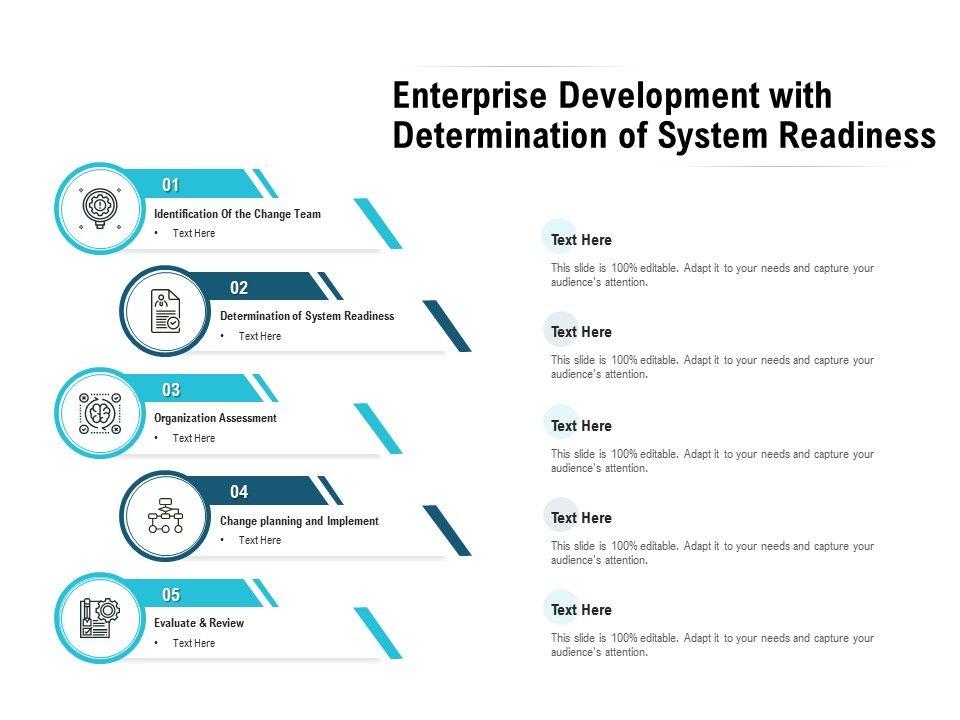 Enterprise Development with Determination of System Readiness

01
Identification Of the Change Team
• Text Here

02
Determination of System Readiness
• Text Here

03
Organization Assessment
• Text Here

04
Change planning and Implement
• Text Here

05
Evaluate & Review
• Text Here

Text Here
This slide is 100% editable. Adapt it to your needs and capture your audience's attention.

Text Here
This slide is 100% editable. Adapt it to your needs and capture your audience's attention.

Text Here
This slide is 100% editable. Adapt it to your needs and capture your audience's attention.

Text Here
This slide is 100% editable. Adapt it to your needs and capture your audience's attention.

Text Here
This slide is 100% editable. Adapt it to your needs and capture your audience's attention.